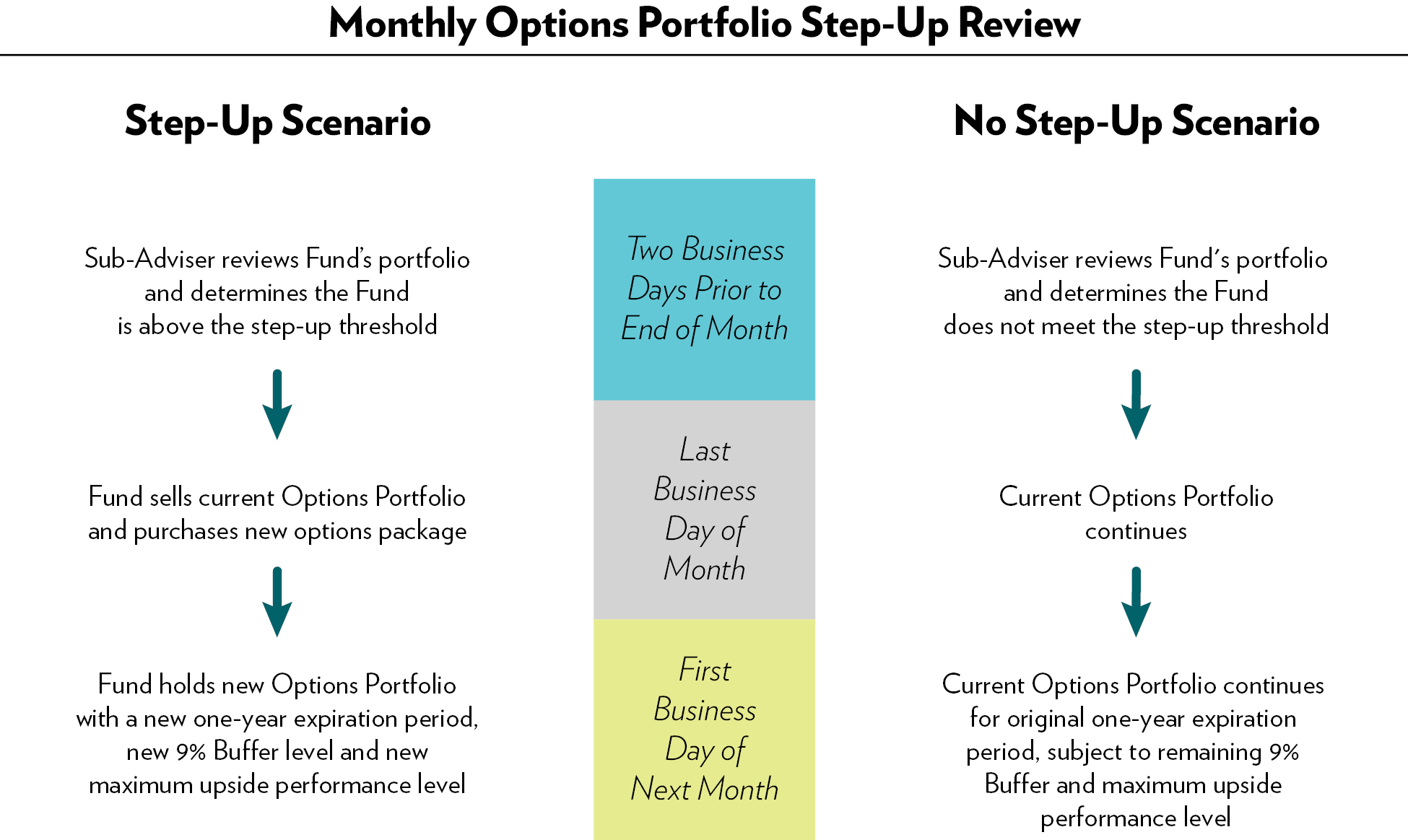 Monthly Options Portfolio Step-Up Review

Step-Up Scenario

Sub-Adviser reviews Fund's portfolio and determines the Fund is above the step-up threshold

Fund sells current Options Portfolio and purchases new options package

Fund holds new Options Portfolio with a new one-year expiration period, new 9% Buffer level and new maximum upside performance level

Two Business Days Prior to End of Month

Last Business Day of Month

First Business Day of Next Month

No Step-Up Scenario

Sub-Adviser reviews Fund's portfolio and determines the Fund does not meet the step-up threshold

Current Options Portfolio continues

Current Options Portfolio continues for original one-year expiration period, subject to remaining 9% Buffer and maximum upside performance level